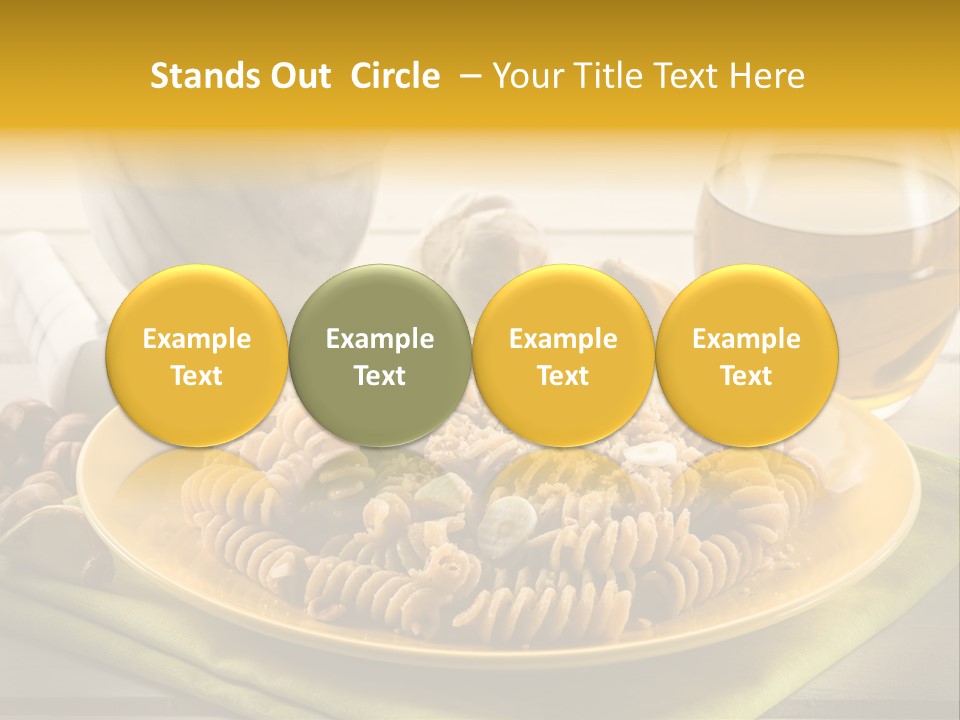 Stands Out Circle – Your Title Text Here

Example Text

Example Text

Example Text

Example Text